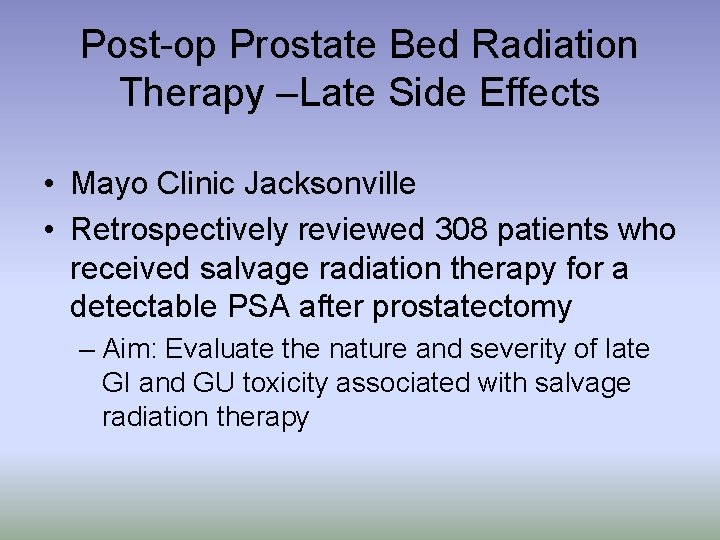 Post-op Prostate Bed Radiation Therapy –Late Side Effects

• Mayo Clinic Jacksonville

• Retrospectively reviewed 308 patients who received salvage radiation therapy for a detectable PSA after prostatectomy

– Aim: Evaluate the nature and severity of late GI and GU toxicity associated with salvage radiation therapy